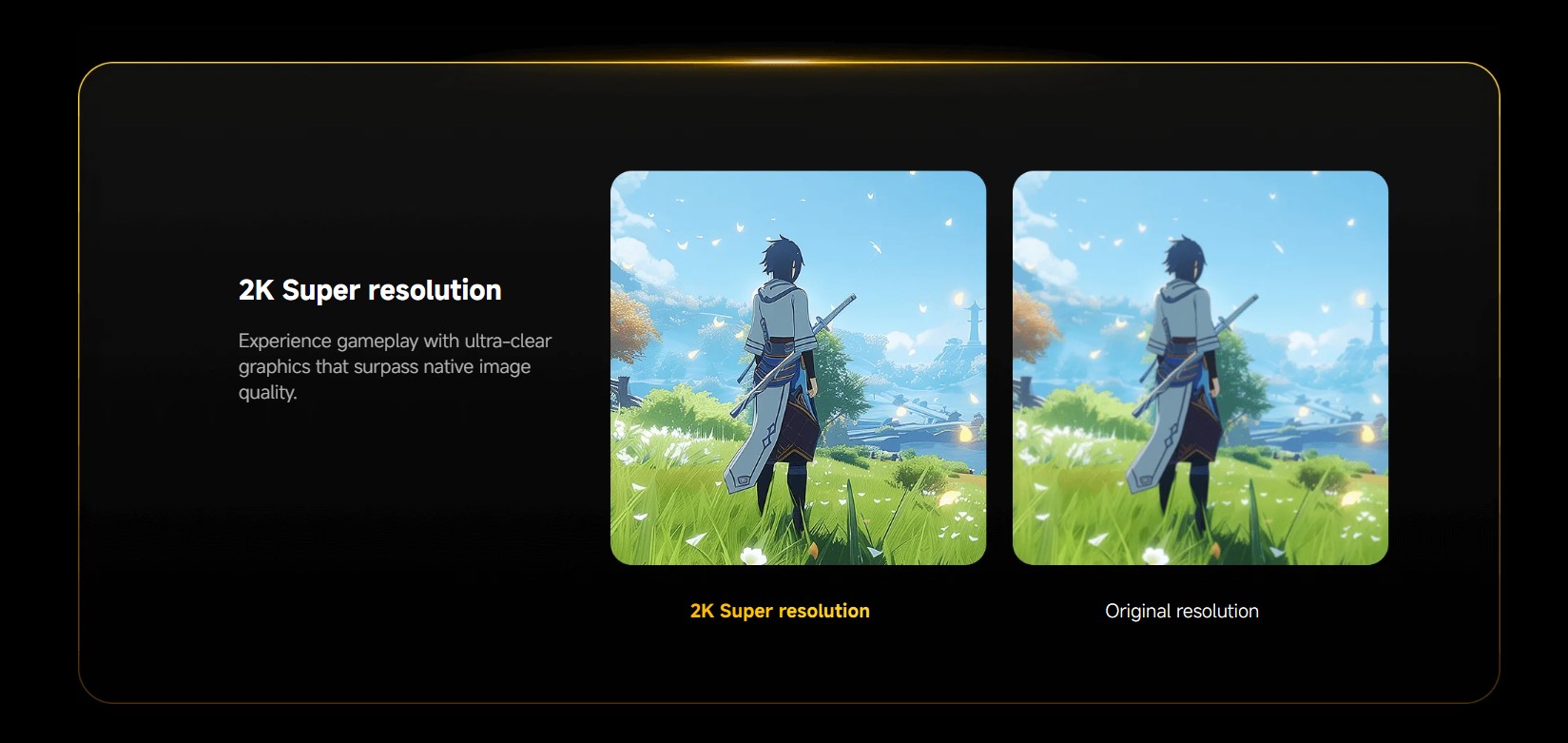 2K Super resolution

Experience gameplay with ultra-clear graphics that surpass native image quality.

2K Super resolution

Original resolution